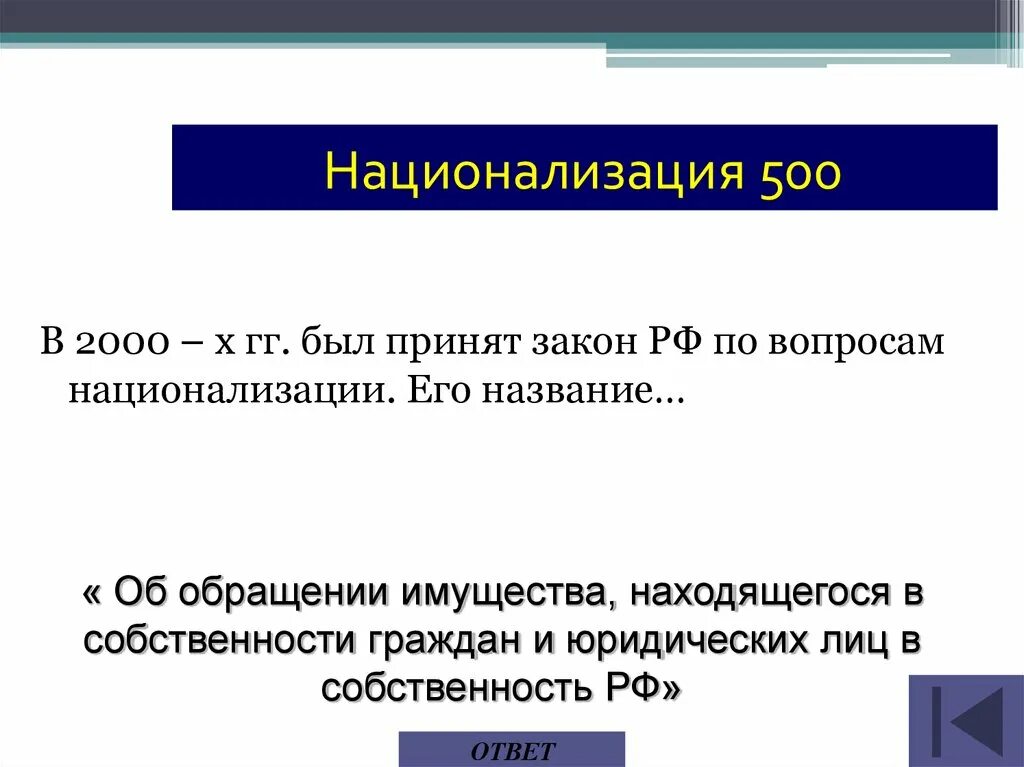 Национализация 500

В 2000 – х гг. был принят закон РФ по вопросам национализации. Его название…

« Об обращении имущества, находящегося в собственности граждан и юридических лиц в собственность РФ»

ОТВЕТ